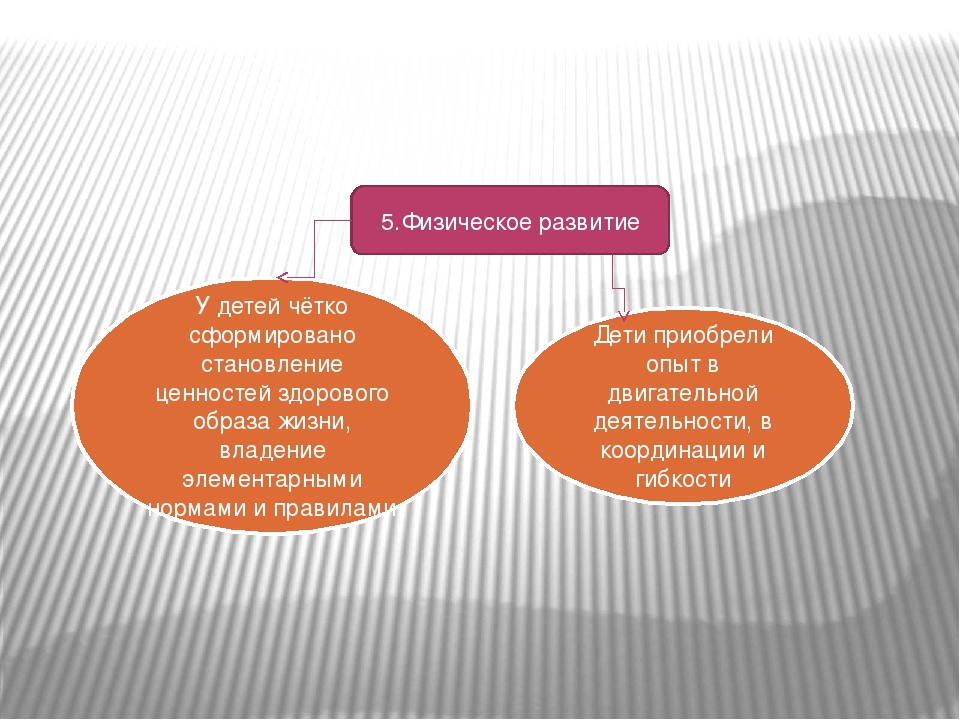 5.Физическое развитие

У детей чётко сформировано становление ценностей здорового образа жизни, владение элементарными нормами и правилами

Дети приобрели опыт в двигательной деятельности, в координации и гибкости